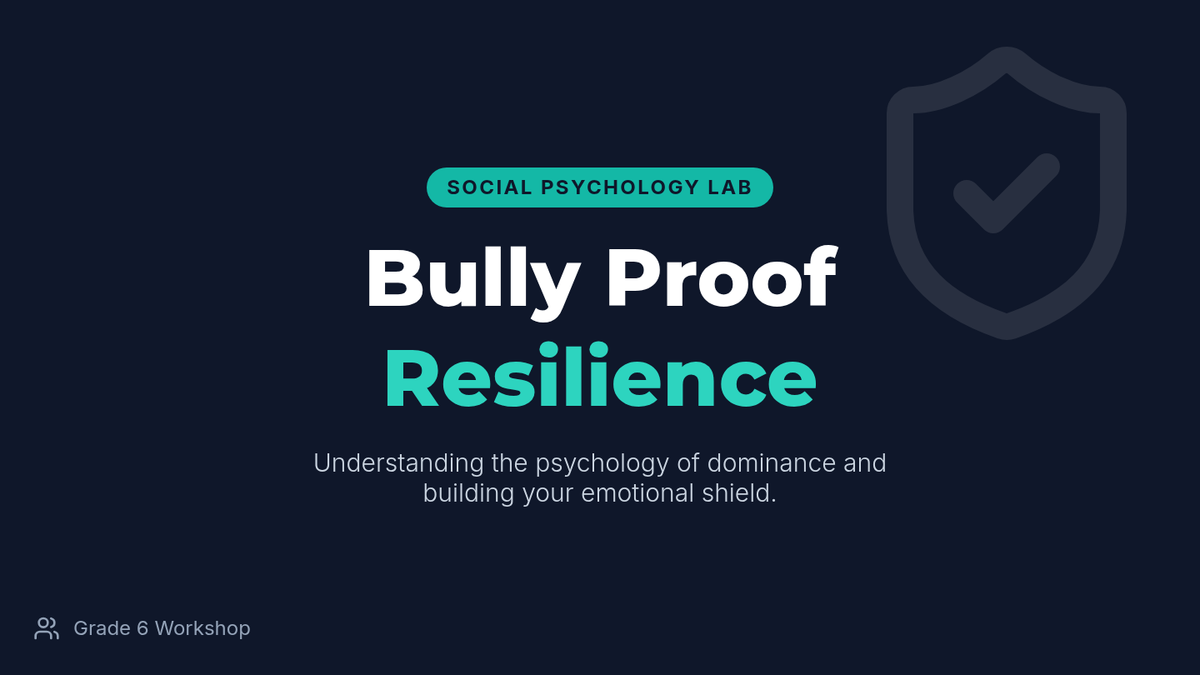 SOCIAL PSYCHOLOGY LAB

Bully Proof
Resilience

Understanding the psychology of dominance and building your emotional shield.

Grade 6 Workshop